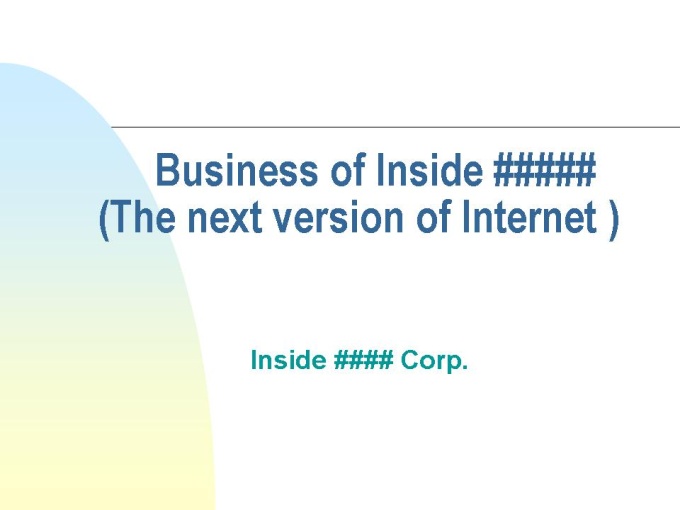 Business of Inside #####
(The next version of Internet )

Inside #### Corp.